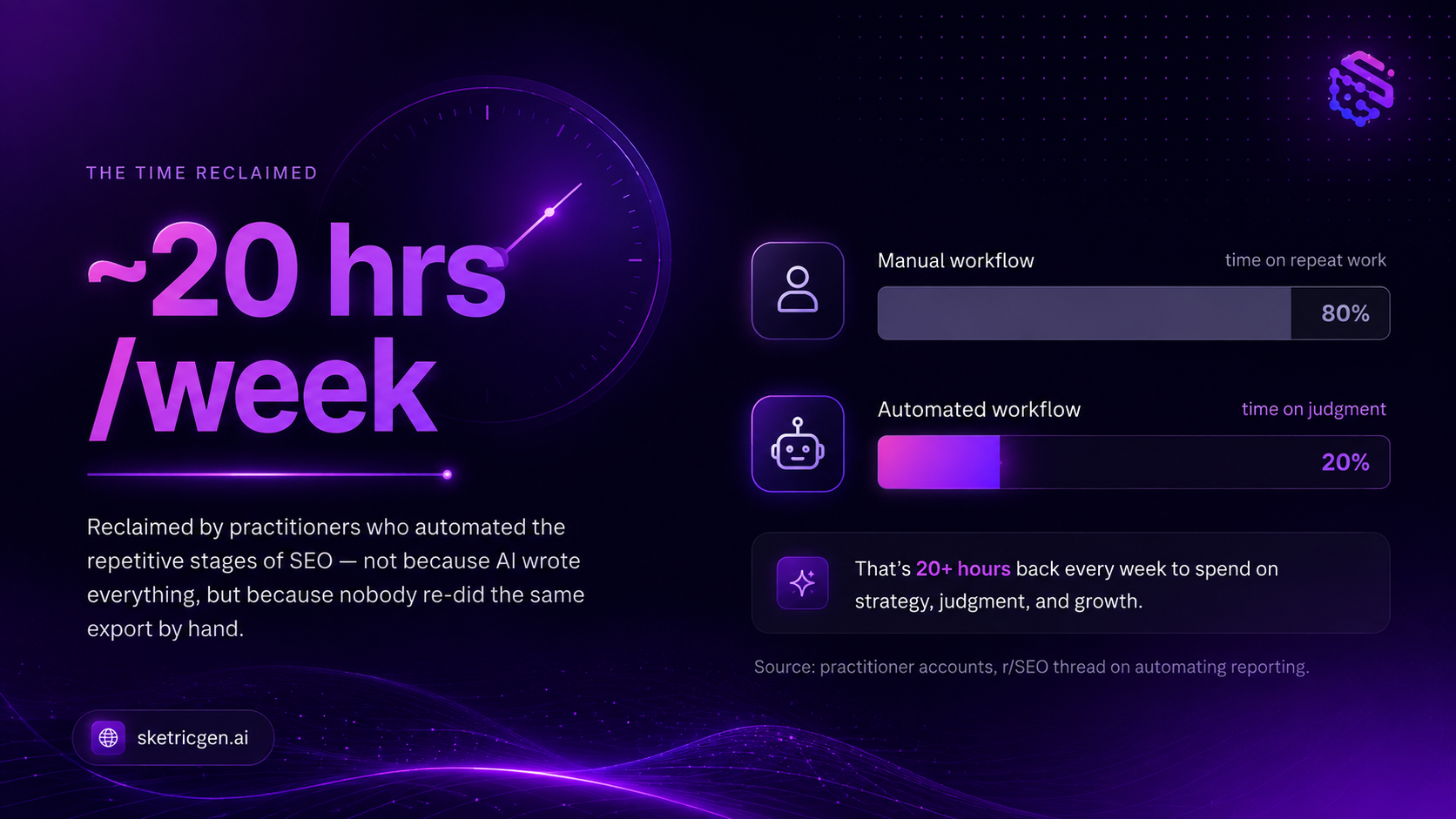 THE TIME RECLAIMED

~20 hrs /week

Reclaimed by practitioners who automated the repetitive stages of SEO — not because AI wrote everything, but because nobody re-did the same export by hand.

sketricgen.ai

Manual workflow

time on repeat work

80%

Automated workflow

time on judgment

20%

That's 20+ hours back every week to spend on strategy, judgment, and growth.

Source: practitioner accounts, r/SEO thread on automating reporting.